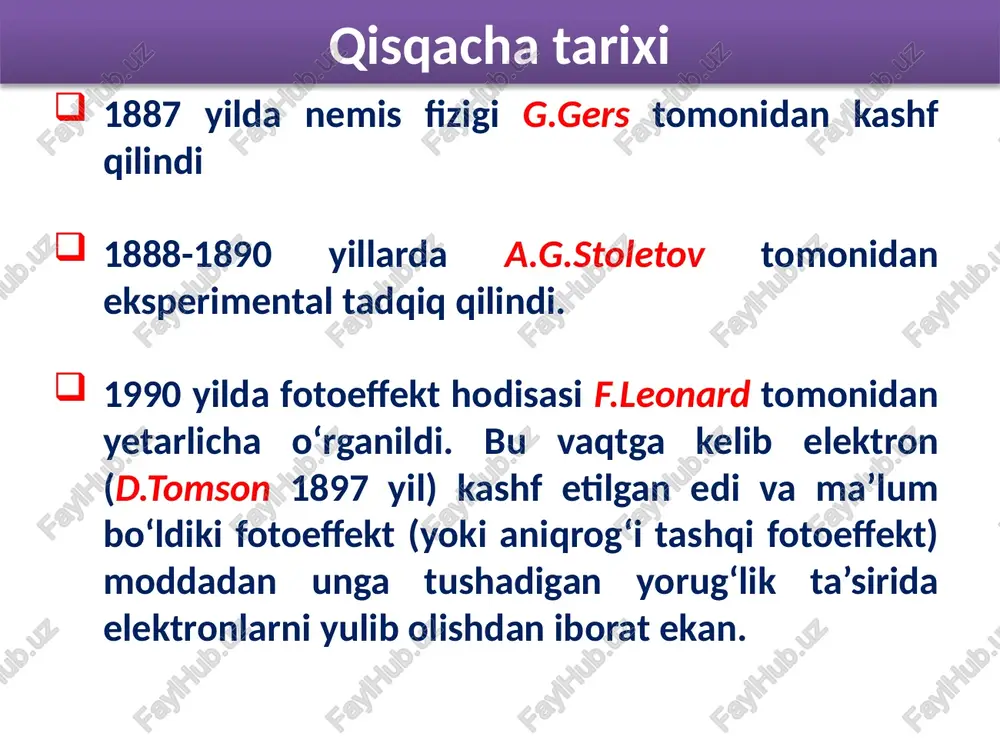 Qisqacha tarixi

1887 yilda nemis fizigi G.Gers tomonidan kashf qilindi

1888-1890 yillarda A.G.Stoletov tomonidan eksperimental tadqiq qilindi.

1990 yilda fotoeffekt hodisasi F.Leonard tomonidan yetarlicha o‘rganildi. Bu vaqtga kelib elektron (D.Tomson 1897 yil) kashf etilgan edi va ma’lum bo‘ldiki fotoeffekt (yoki aniqrog‘i tashqi fotoeffekt) moddadan unga tushadigan yorug‘lik ta’sirida elektronlarni yulib olishdan iborat ekan.

FaylHub.uz